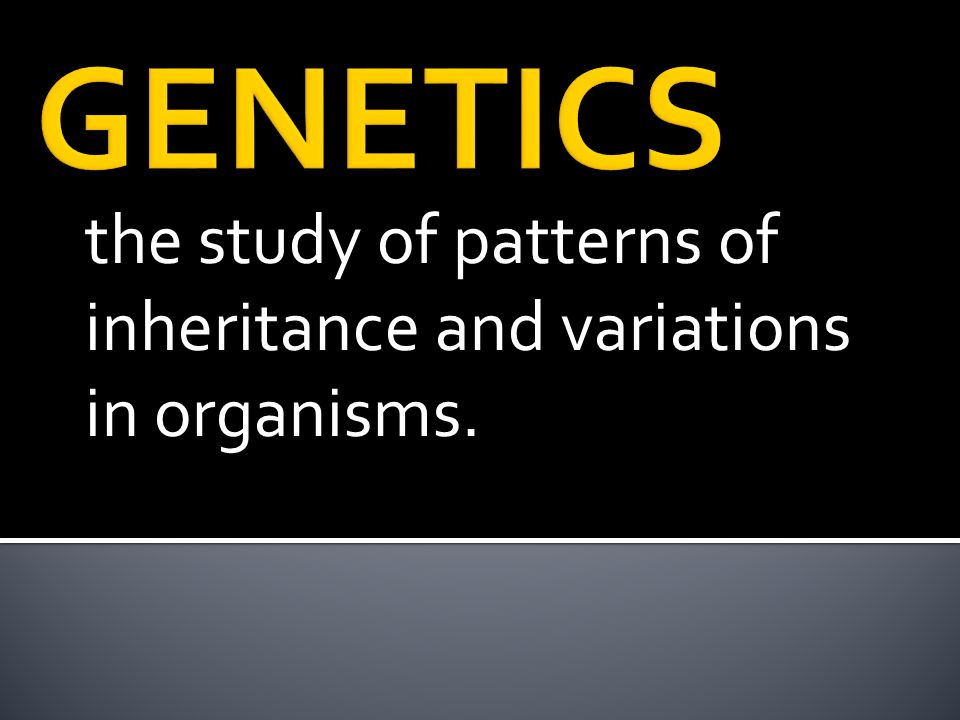 GENETICS

the study of patterns of inheritance and variations in organisms.